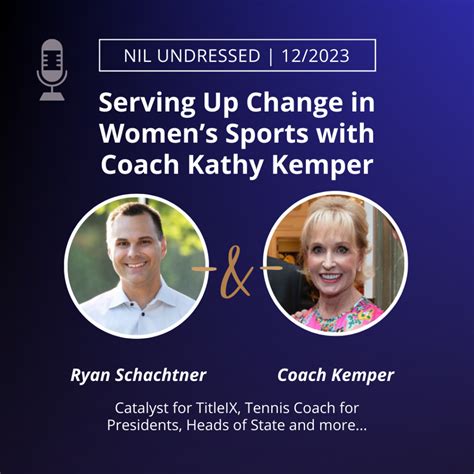 NIL UNDRESSED | 12/2023

Serving Up Change in Women's Sports with Coach Kathy Kemper

&

Ryan Schachtner

Coach Kemper

Catalyst for TitleIX, Tennis Coach for Presidents, Heads of State and more...